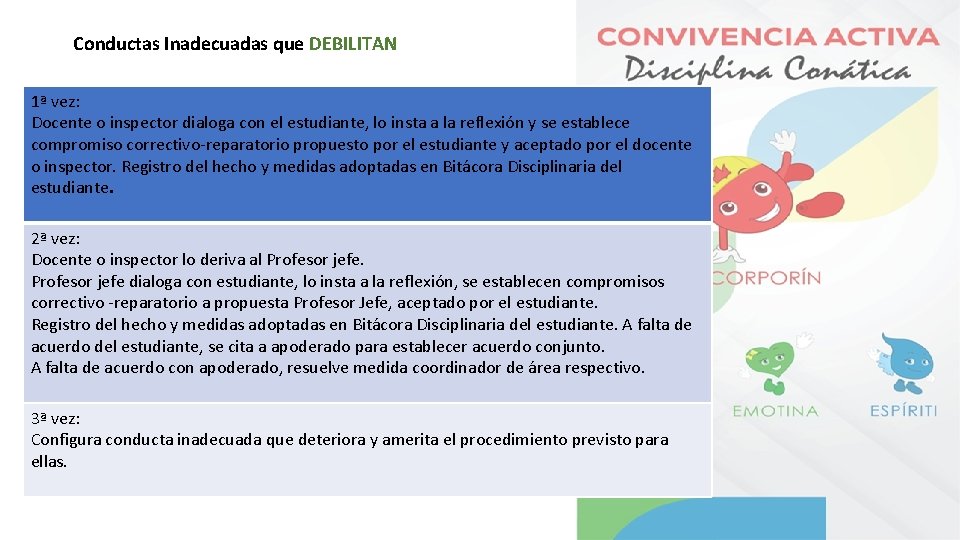 Conductas Inadecuadas que DEBILITAN

CONVIVENCIA ACTIVA
Disciplina Conática

1ª vez:
Docente o inspector dialoga con el estudiante, lo insta a la reflexión y se establece compromiso correctivo-reparatorio propuesto por el estudiante y aceptado por el docente o inspector. Registro del hecho y medidas adoptadas en Bitácora Disciplinaria del estudiante.

2ª vez:
Docente o inspector lo deriva al Profesor jefe.
Profesor jefe dialoga con estudiante, lo insta a la reflexión, se establecen compromisos correctivo -reparatorio a propuesta Profesor Jefe, aceptado por el estudiante.
Registro del hecho y medidas adoptadas en Bitácora Disciplinaria del estudiante. A falta de acuerdo del estudiante, se cita a apoderado para establecer acuerdo conjunto.
A falta de acuerdo con apoderado, resuelve medida coordinador de área respectivo.

3ª vez:
Configura conducta inadecuada que deteriora y amerita el procedimiento previsto para ellas.

CORPORÍN

EMOTINA

ESPÍRITI